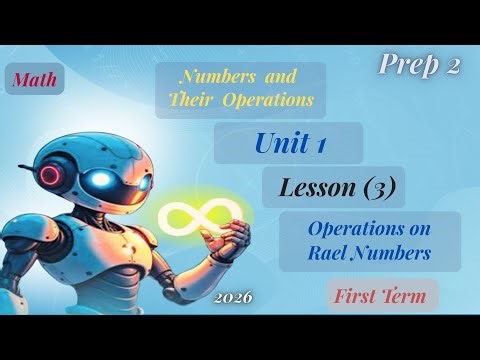 Math

Numbers and Their Operations

Prep 2

Unit 1

Lesson (3)

Operations on Rael Numbers

2026

First Term